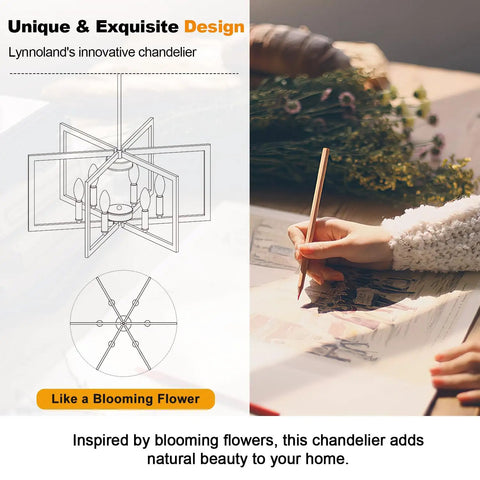 Unique & Exquisite Design

Lynnoland's innovative chandelier

Like a Blooming Flower

Inspired by blooming flowers, this chandelier adds natural beauty to your home.